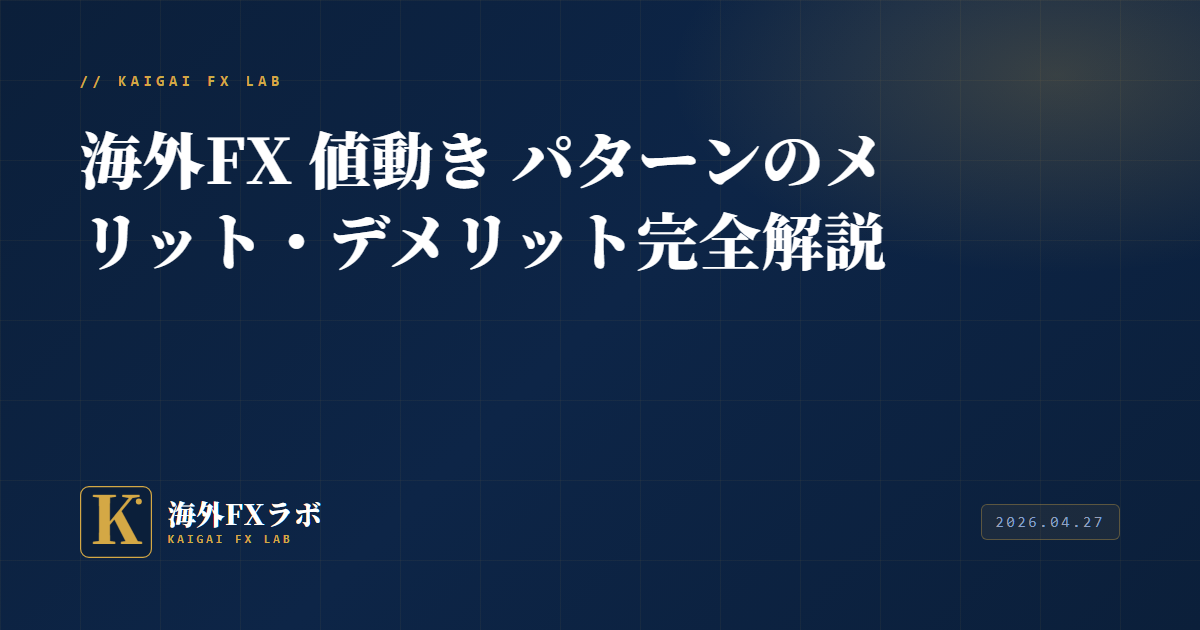 // KAIGAI FX LAB

海外FX 値動き パターンのメリット・デメリット完全解説

K

海外FXラボ
KAIGAI FX LAB

2026.04.27